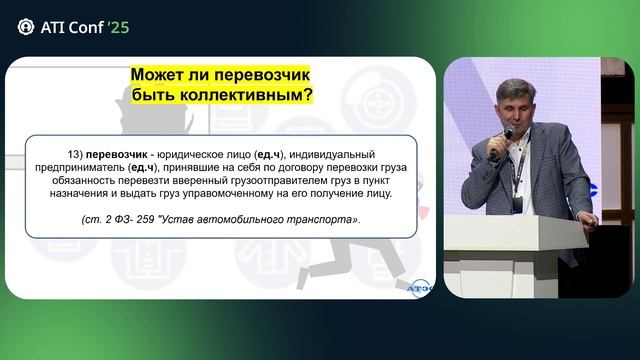 ATI Conf '25

Может ли перевозчик быть коллективным?

13) перевозчик - юридическое лицо (ед.ч), индивидуальный предприниматель (ед.ч), принявшие на себя по договору перевозки груза обязанность перевезти вверенный грузоотправителем груз в пункт назначения и выдать груз управомоченному на его получение лицу.

(ст. 2 ФЗ- 259 "Устав автомобильного транспорта».

АТЭС